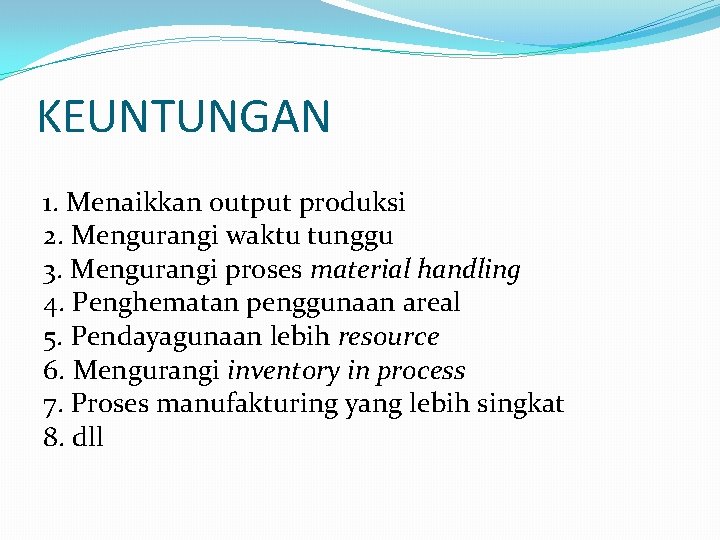 KEUNTUNGAN

1. Menaikkan output produksi
2. Mengurangi waktu tunggu
3. Mengurangi proses material handling
4. Penghematan penggunaan areal
5. Pendayagunaan lebih resource
6. Mengurangi inventory in process
7. Proses manufakturing yang lebih singkat
8. dll